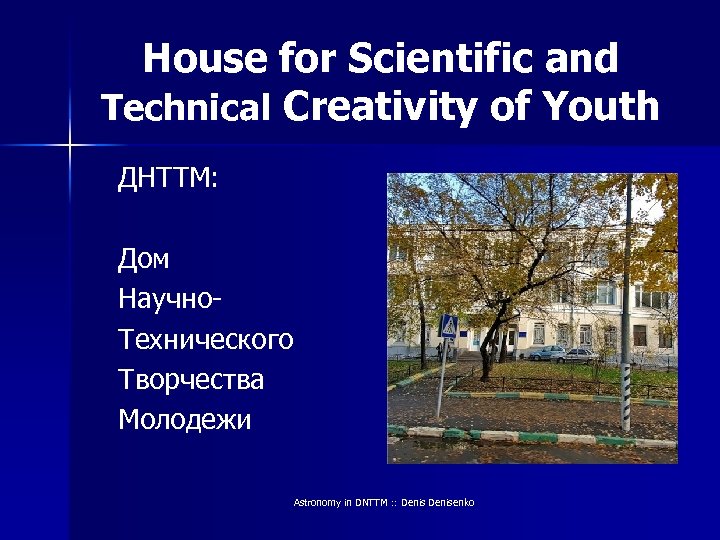 House for Scientific and Technical Creativity of Youth

ДНТТМ:

Дом
Научно-
Технического
Творчества
Молодежи

Astronomy in DNTTM :: Denis Denisenko